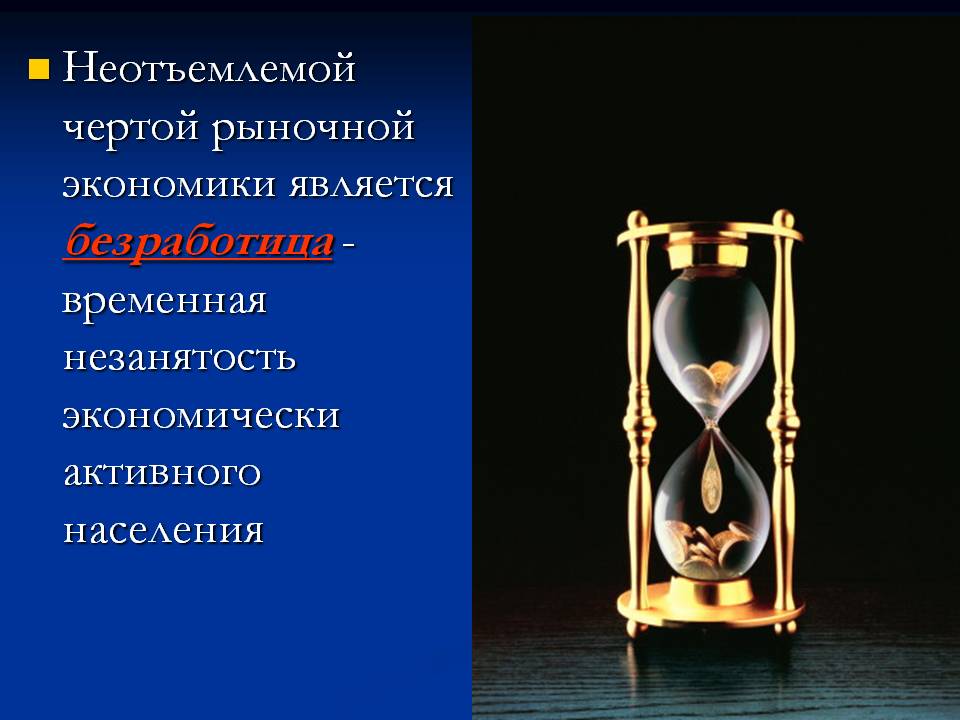 Неотъемлемой чертой рыночной экономики является безработица - временная незанятость экономически активного населения